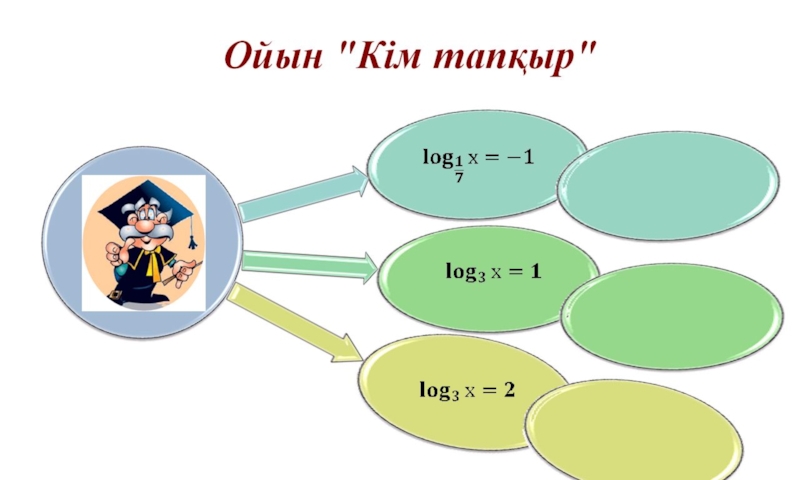 Ойын "Кім тапқыр"

$\log_{\frac{1}{7}} x = -1$

$\log_3 x = 1$

$\log_3 x = 2$